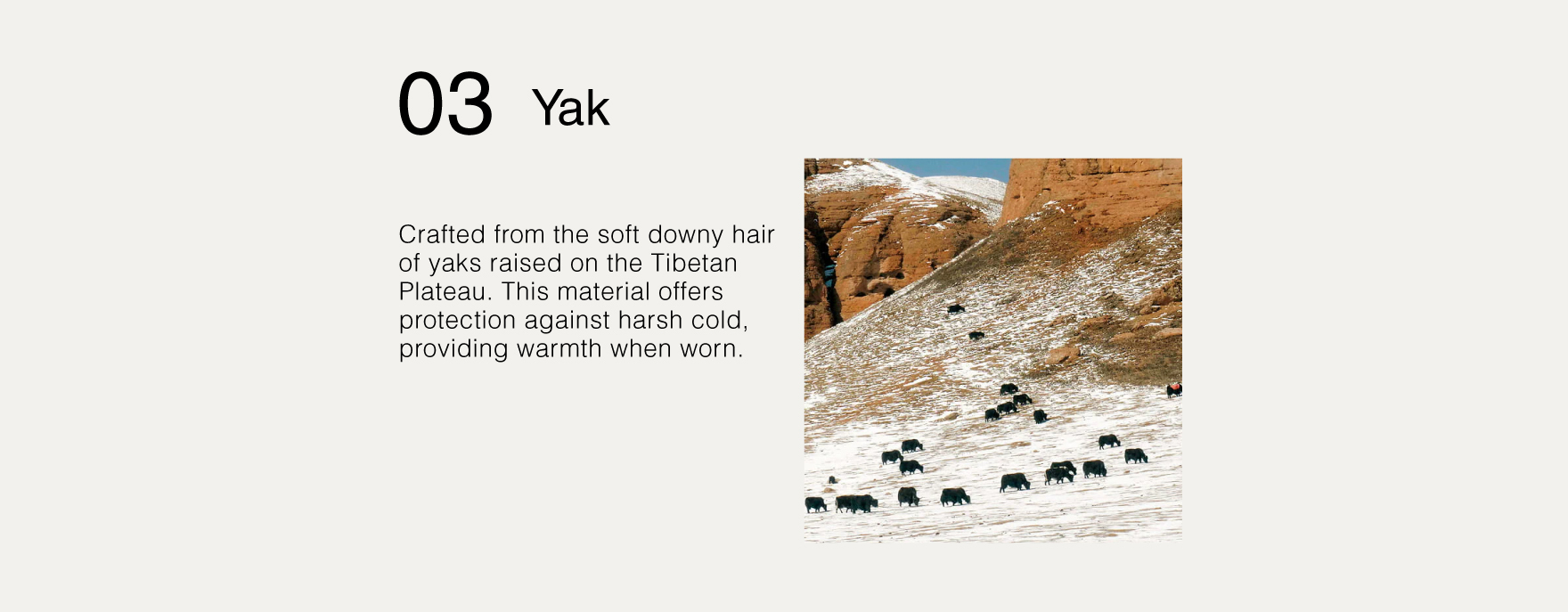 03 Yak

Crafted from the soft downy hair of yaks raised on the Tibetan Plateau. This material offers protection against harsh cold, providing warmth when worn.